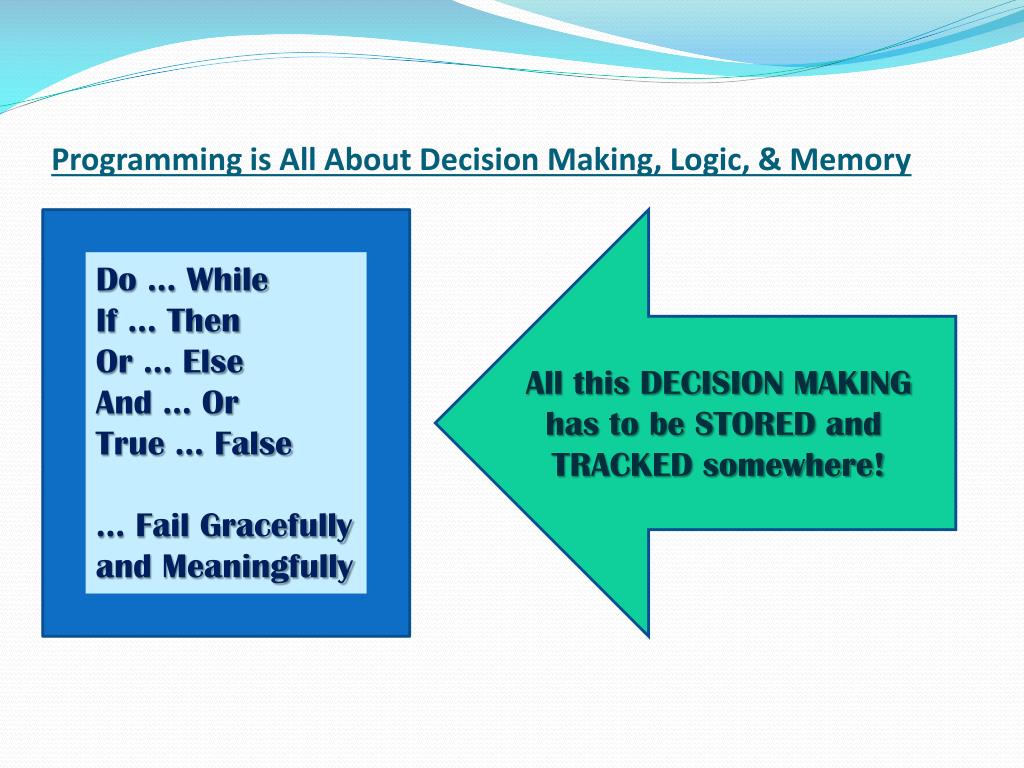 Programming is All About Decision Making, Logic, & Memory

Do … While
If … Then
Or … Else
And … Or
True … False

… Fail Gracefully and Meaningfully

All this DECISION MAKING has to be STORED and TRACKED somewhere!